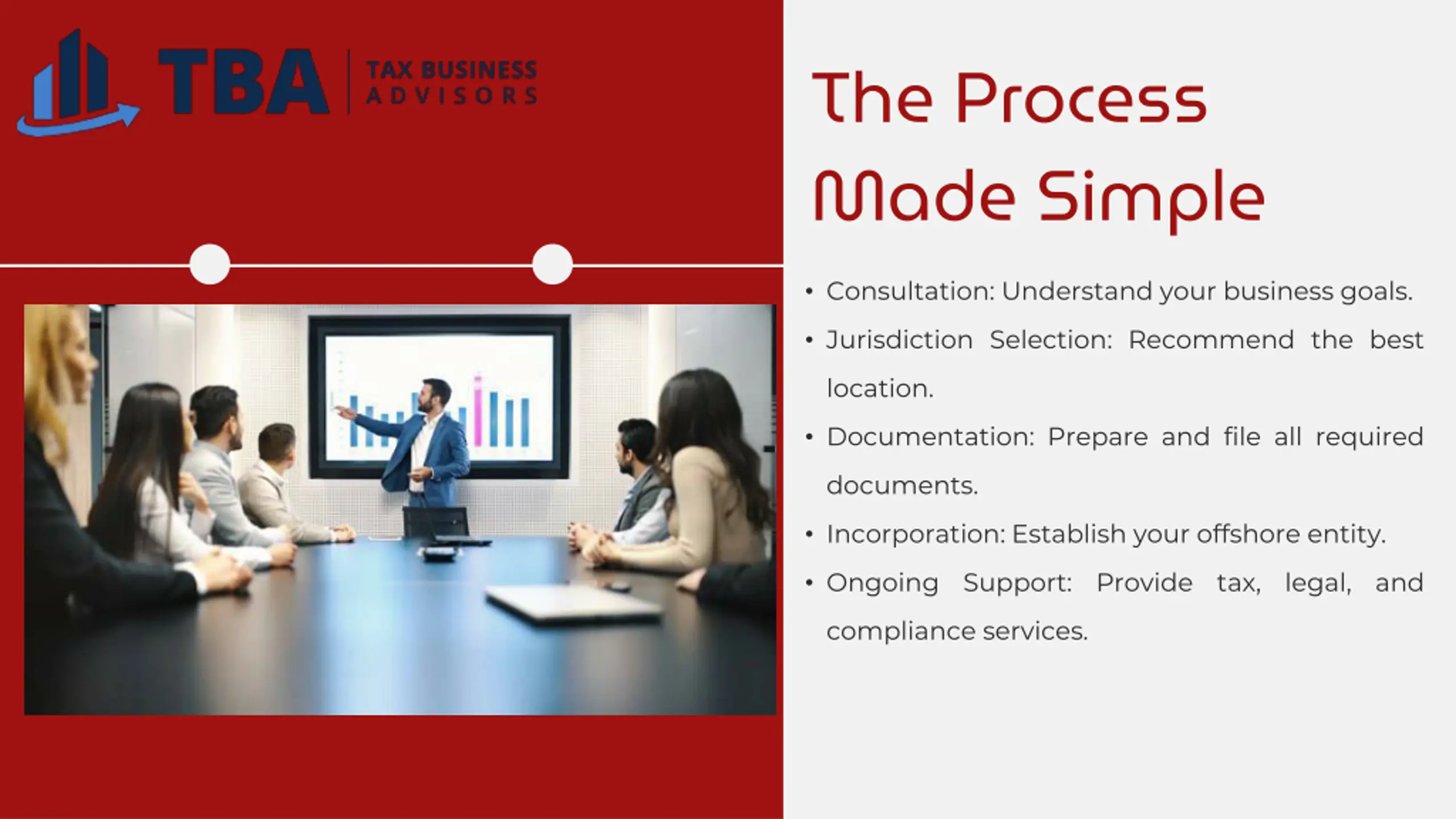 TBA TAX BUSINESS ADVISORS

The Process Made Simple

• Consultation: Understand your business goals.
• Jurisdiction Selection: Recommend the best location.
• Documentation: Prepare and file all required documents.
• Incorporation: Establish your offshore entity.
• Ongoing Support: Provide tax, legal, and compliance services.